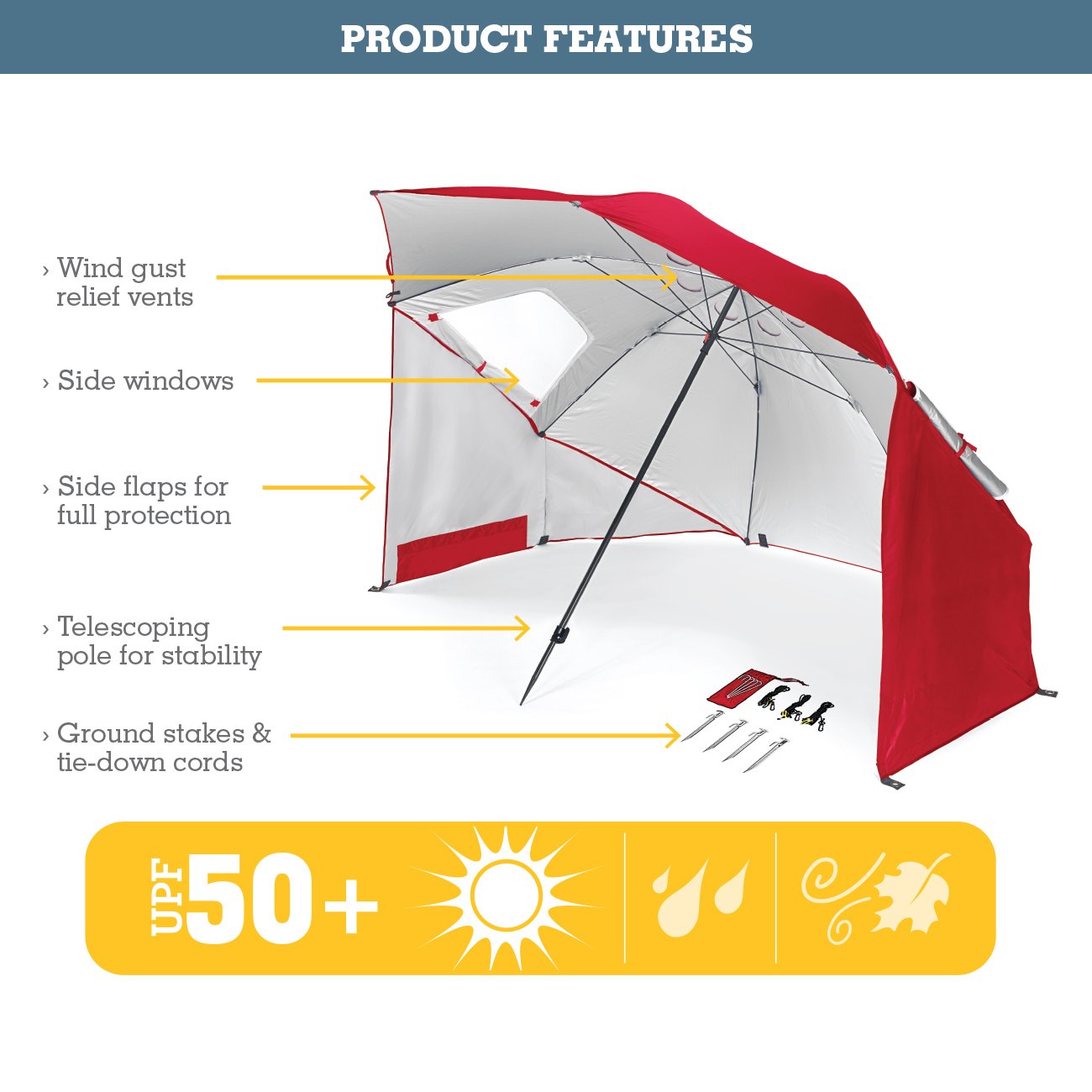 PRODUCT FEATURES

› Wind gust relief vents

› Side windows

› Side flaps for full protection

› Telescoping pole for stability

› Ground stakes & tie-down cords

UPF 50+